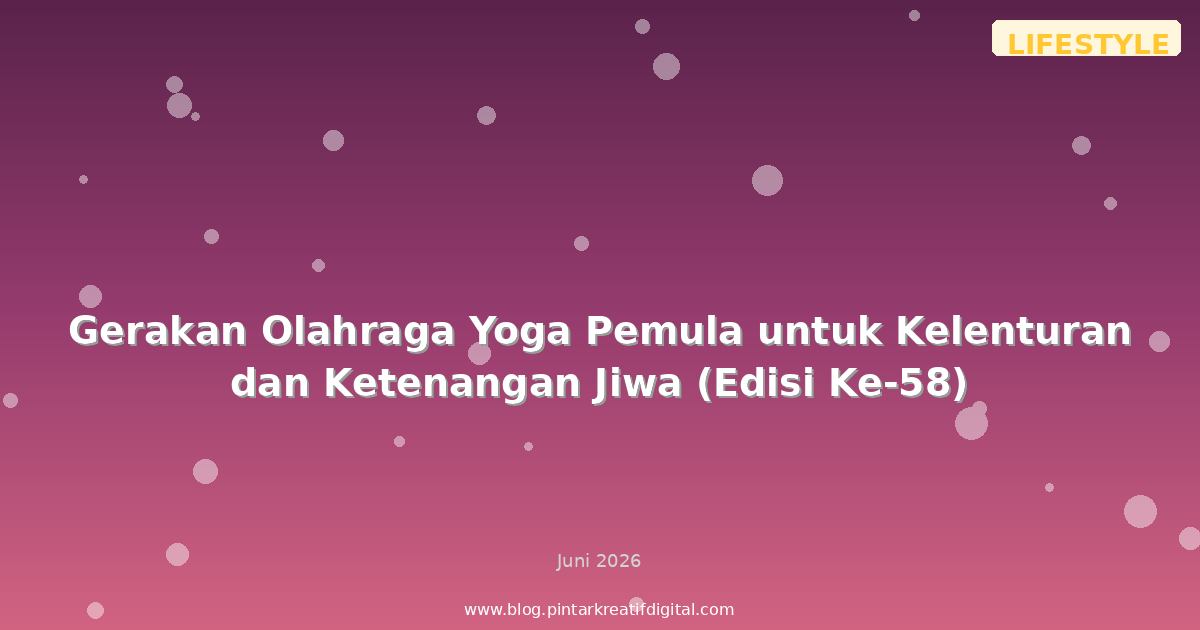 LIFESTYLE

Gerakan Olahraga Yoga Pemula untuk Kelenturan dan Ketenangan Jiwa (Edisi Ke-58)

Juni 2026

www.blog.pintarkreatifdigital.com